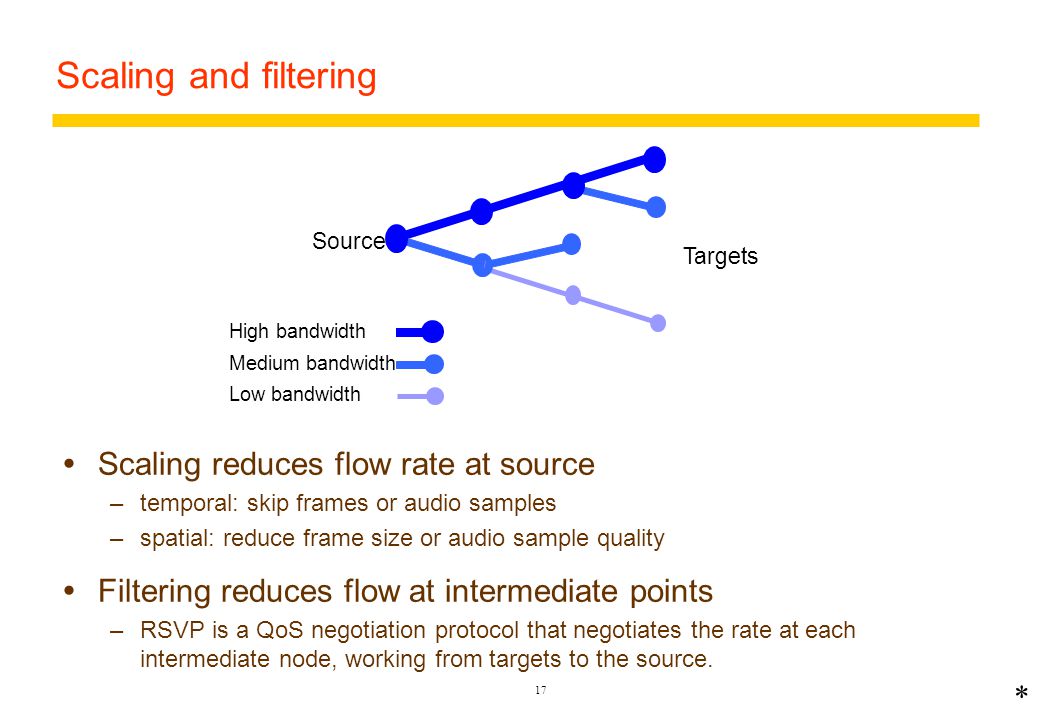 Scaling and filtering

Source

Targets

High bandwidth

Medium bandwidth

Low bandwidth

• Scaling reduces flow rate at source
– temporal: skip frames or audio samples
– spatial: reduce frame size or audio sample quality

• Filtering reduces flow at intermediate points
– RSVP is a QoS negotiation protocol that negotiates the rate at each intermediate node, working from targets to the source.

17

*